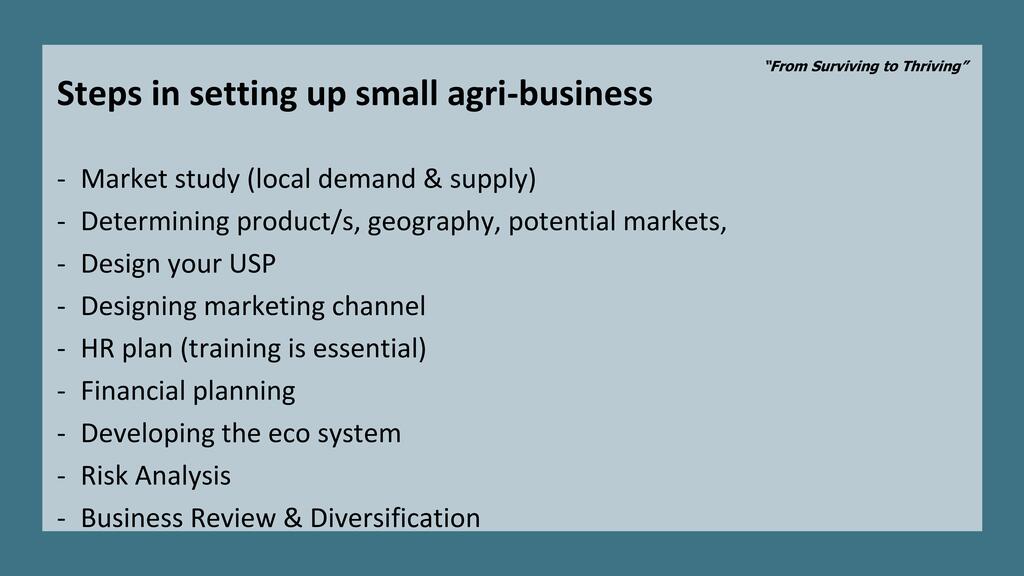 "From Surviving to Thriving"

Steps in setting up small agri-business

- Market study (local demand & supply)
- Determining product/s, geography, potential markets,
- Design your USP
- Designing marketing channel
- HR plan (training is essential)
- Financial planning
- Developing the eco system
- Risk Analysis
- Business Review & Diversification